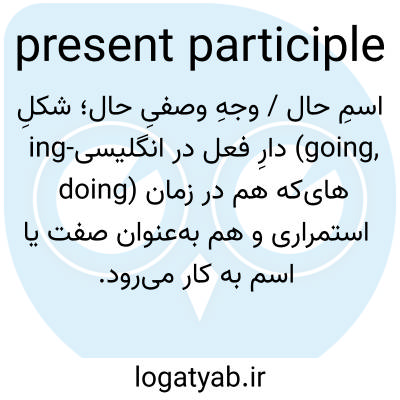 present participle

اسمِ حال / وجهِ وصفیِ حال؛ شکلِ ing-دارِ فعل در انگلیسی (going, doing) های‌که هم در زمان استمراری و هم به‌عنوان صفت یا اسم به کار می‌رود.

logatyab.ir